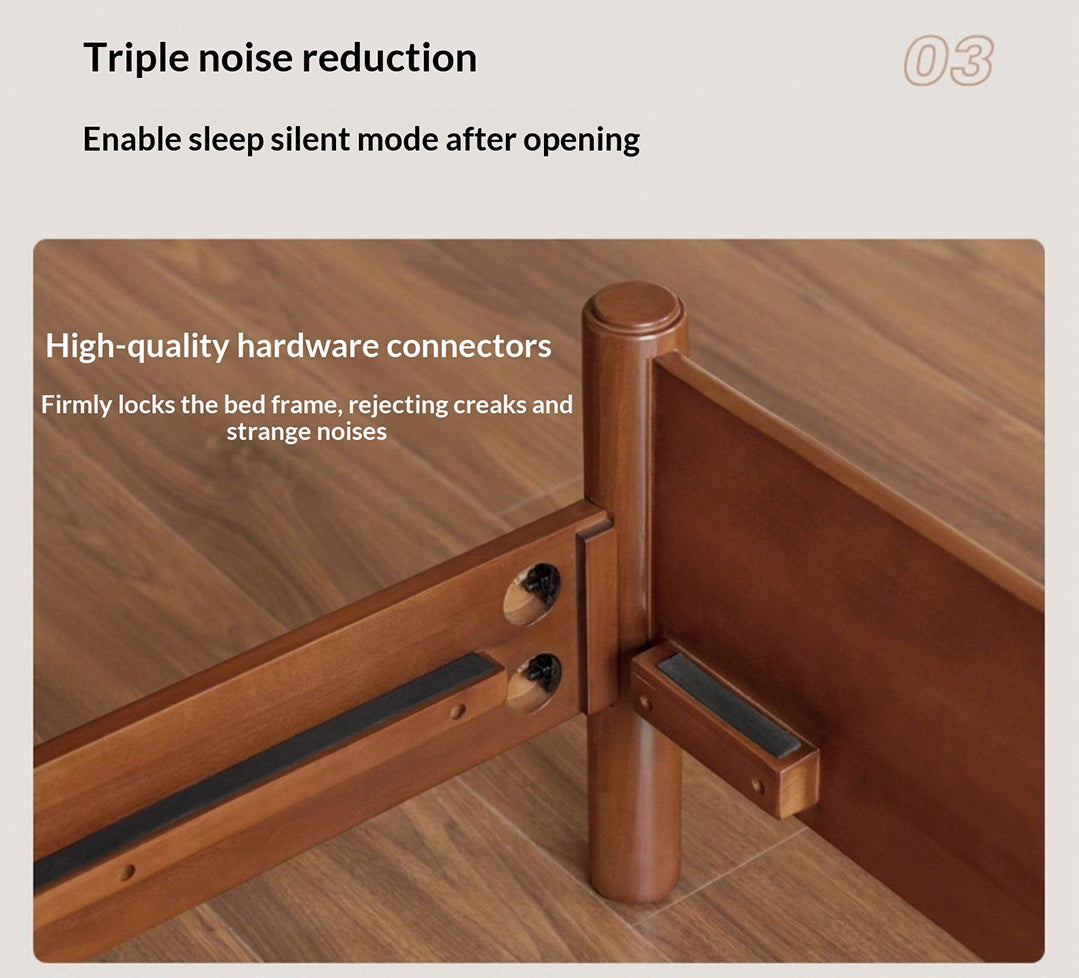 Triple noise reduction

03

Enable sleep silent mode after opening

High-quality hardware connectors

Firmly locks the bed frame, rejecting creaks and strange noises